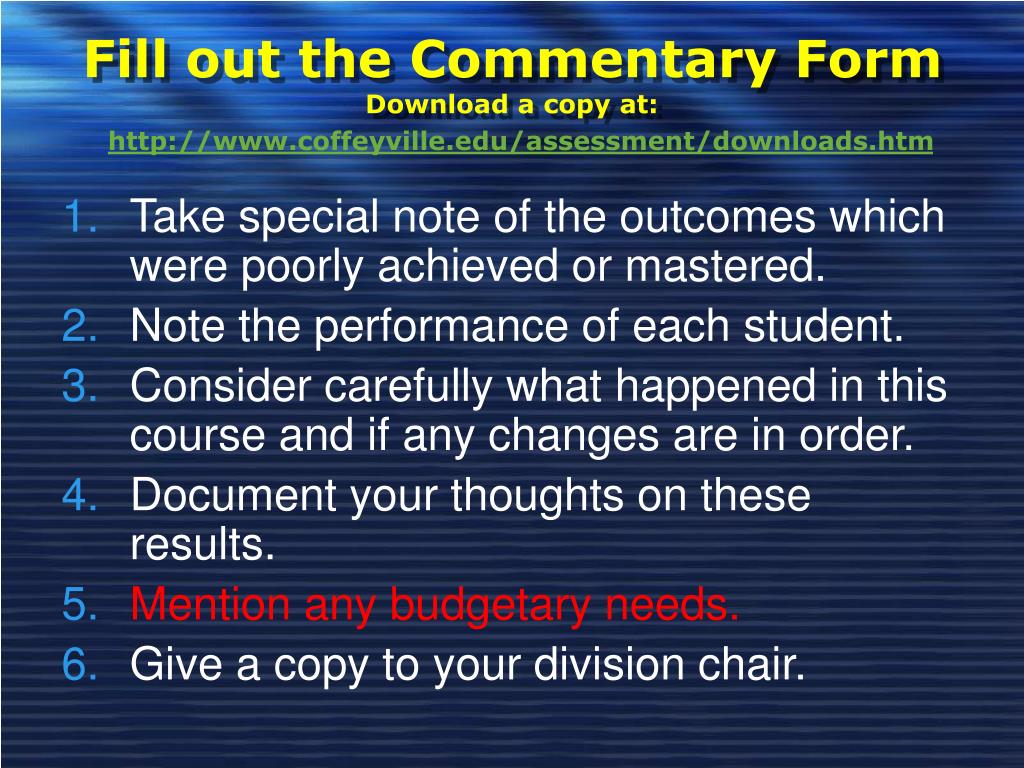 Fill out the Commentary Form
Download a copy at:
http://www.coffeyville.edu/assessment/downloads.htm

1. Take special note of the outcomes which were poorly achieved or mastered.
2. Note the performance of each student.
3. Consider carefully what happened in this course and if any changes are in order.
4. Document your thoughts on these results.
5. Mention any budgetary needs.
6. Give a copy to your division chair.